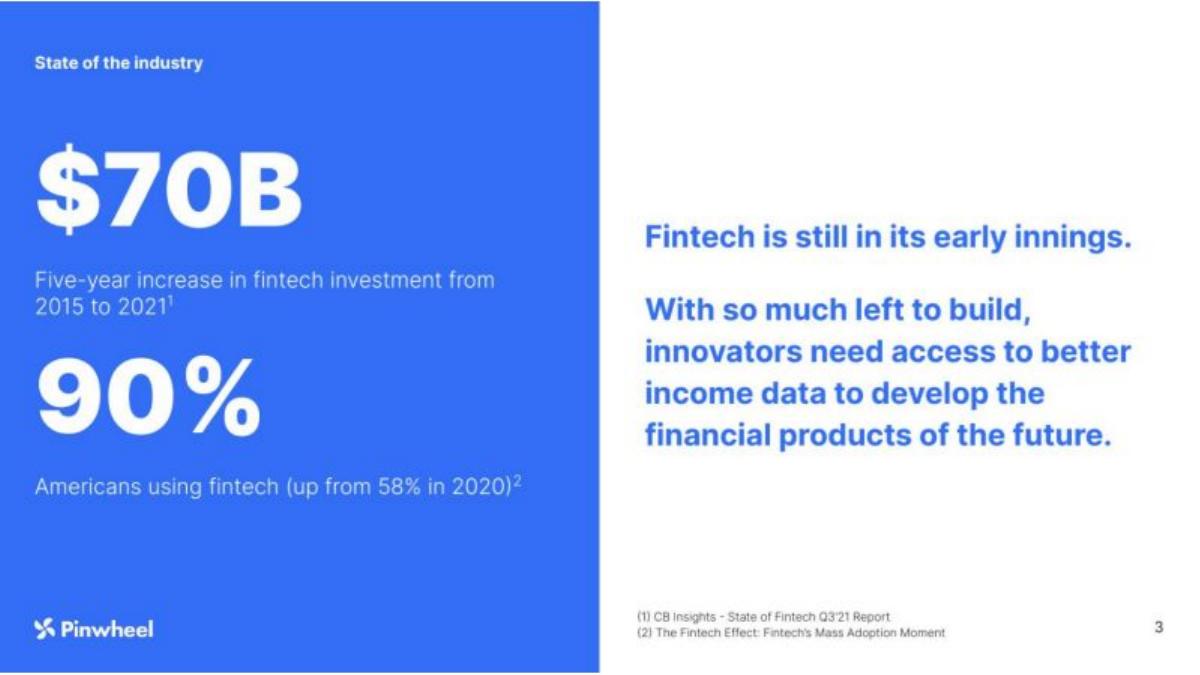 State of the industry

$70B

Five-year increase in fintech investment from 2015 to 2021$^1$

90%

Americans using fintech (up from 58% in 2020)$^2$

Pinwheel

Fintech is still in its early innings.

With so much left to build, innovators need access to better income data to develop the financial products of the future.

(1) CB Insights - State of Fintech Q3'21 Report
(2) The Fintech Effect: Fintech's Mass Adoption Moment

3